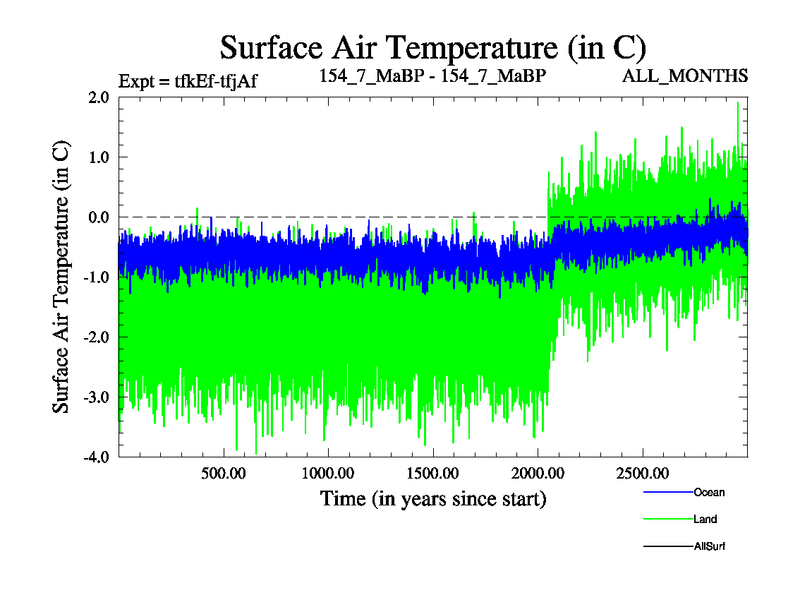 Surface Air Temperature (in C)

Expt = tfkEf-tfjAf

154_7_MaBP - 154_7_MaBP

ALL_MONTHS

Surface Air Temperature (in C)

2.0
1.0
0.0
-1.0
-2.0
-3.0
-4.0

500.00
1000.00
1500.00
2000.00
2500.00

Time (in years since start)

Ocean
Land
AllSurf